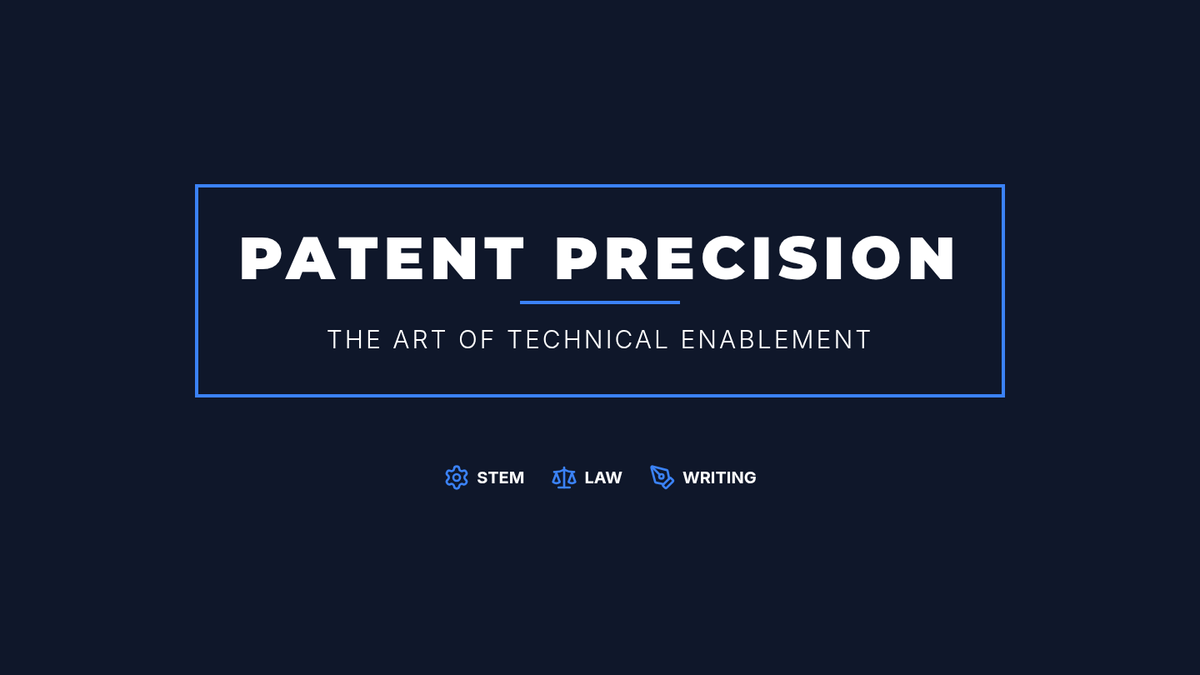 PATENT PRECISION

THE ART OF TECHNICAL ENABLEMENT

STEM LAW WRITING